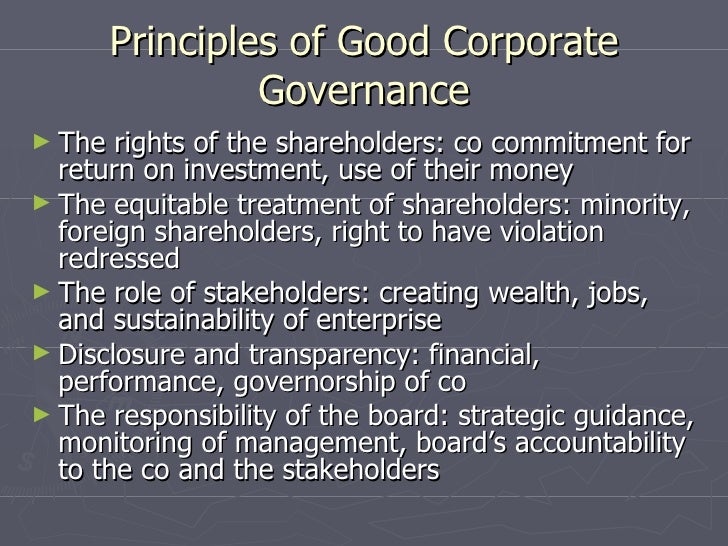 Principles of Good Corporate Governance

► The rights of the shareholders: co commitment for return on investment, use of their money
► The equitable treatment of shareholders: minority, foreign shareholders, right to have violation redressed
► The role of stakeholders: creating wealth, jobs, and sustainability of enterprise
► Disclosure and transparency: financial, performance, governorship of co
► The responsibility of the board: strategic guidance, monitoring of management, board's accountability to the co and the stakeholders